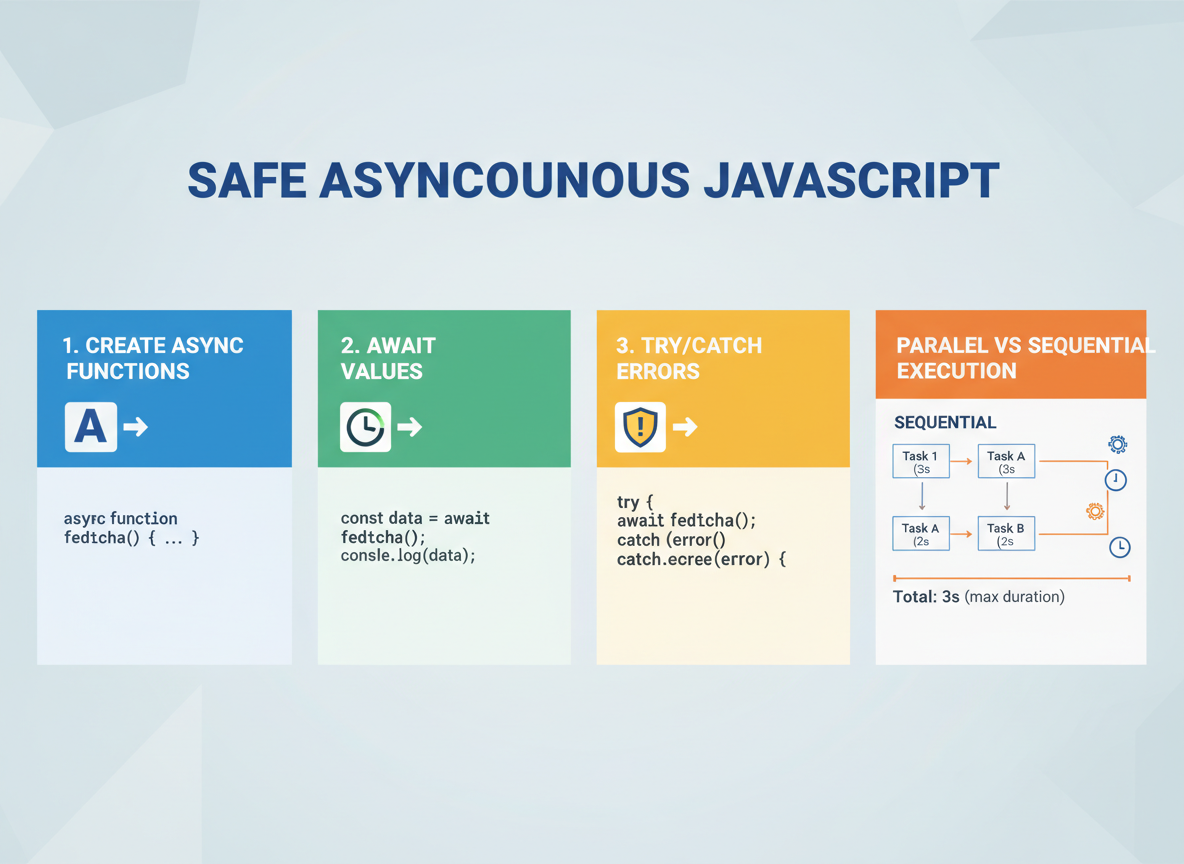 SAFE ASYNCOUNOUS JAVASCRIPT

1. CREATE ASYNC FUNCTIONS

A

asyrc function
fedtcha() { ... }

2. AWAIT VALUES

const data = await
fedtcha();
consle.log(data);

3. TRY/CATCH ERRORS

try {
await fedtcha();
catch (error()
catch.ecree(error) {

PARALEL VS SEQUENTIAL EXECUTION

SEQUENTIAL

Task 1
(3s

Task A
(3s

Task A
(2s

Task B
(2s

Total: 3s (max duration)